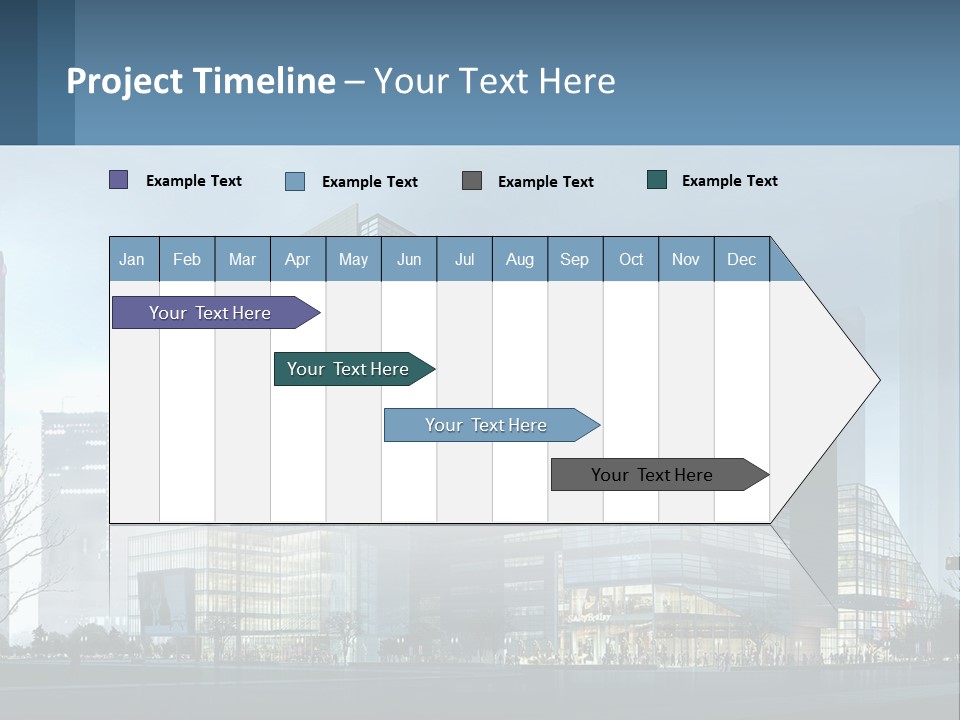 Project Timeline – Your Text Here

Example Text Example Text Example Text Example Text

| Jan | Feb | Mar | Apr | May | Jun | Jul | Aug | Sep | Oct | Nov | Dec |
|---|---|---|---|---|---|---|---|---|---|---|---|

Your Text Here

Your Text Here

Your Text Here

Your Text Here